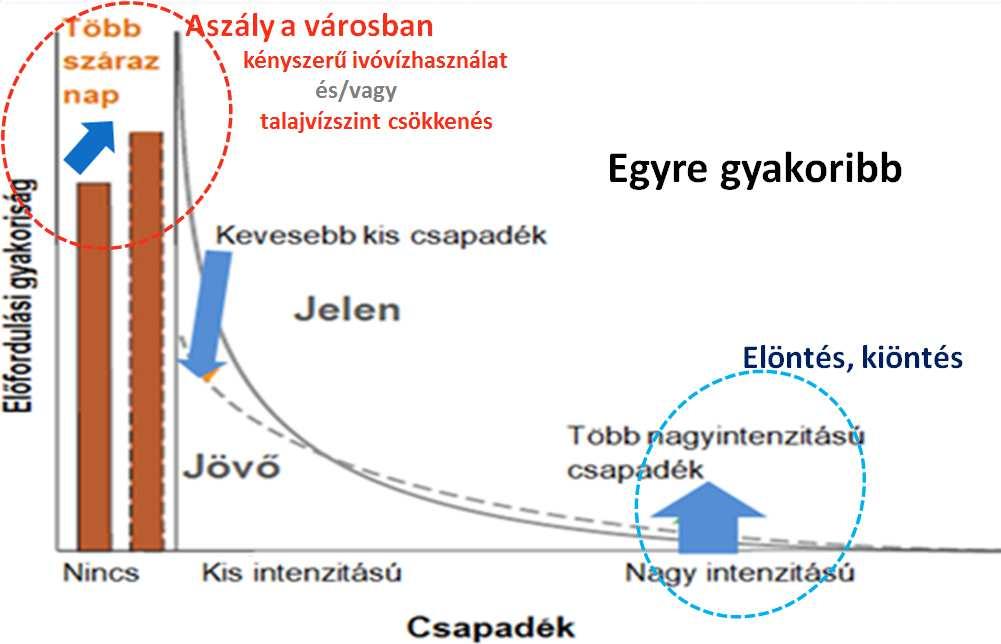 Több száraz nap

Aszály a városban
kényszerű ivóvízhasználat
és/vagy
talajvízszint csökkenés

Egyre gyakoribb

Előfordulási gyakoriság

Kevesebb kis csapadék

Jelen

Jövő

Elöntés, kiöntés

Több nagyintenzitású csapadék

Nincs
Kis intenzitású
Nagy intenzitású

Csapadék